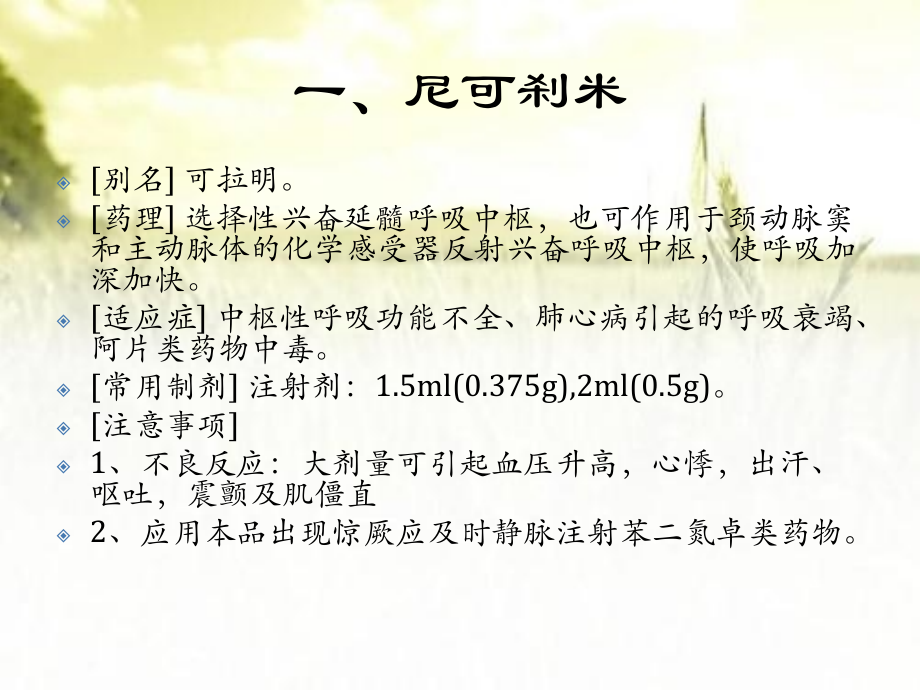 一、尼可刹米

[别名] 可拉明。

[药理] 选择性兴奋延髓呼吸中枢，也可作用于颈动脉窦和主动脉体的化学感受器反射兴奋呼吸中枢，使呼吸加深加快。

[适应症] 中枢性呼吸功能不全、肺心病引起的呼吸衰竭、阿片类药物中毒。

[常用制剂] 注射剂：1.5ml(0.375g),2ml(0.5g)。

[注意事项]

1、不良反应：大剂量可引起血压升高，心悸，出汗、呕吐，震颤及肌僵直

2、应用本品出现惊厥应及时静脉注射苯二氮卓类药物。